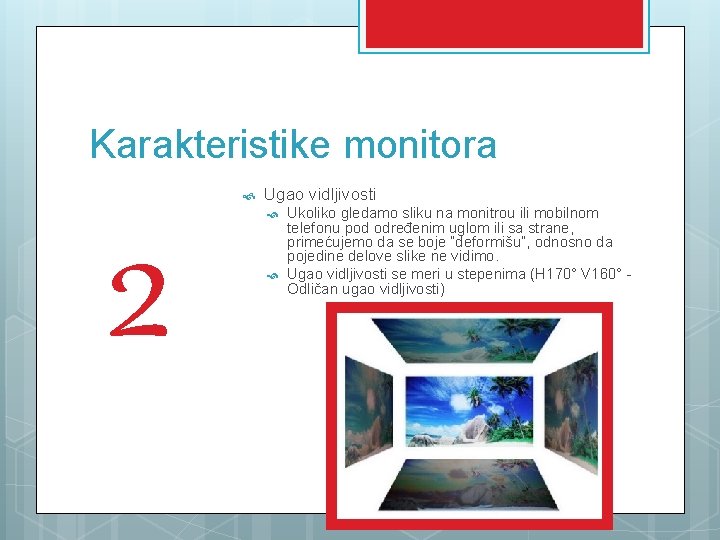 Karakteristike monitora

2

Ugao vidljivosti

Ukoliko gledamo sliku na monitrou ili mobilnom telefonu pod određenim uglom ili sa strane, primećujemo da se boje "deformišu", odnosno da pojedine delove slike ne vidimo.

Ugao vidljivosti se meri u stepenima (H170° V160° - Odličan ugao vidljivosti)